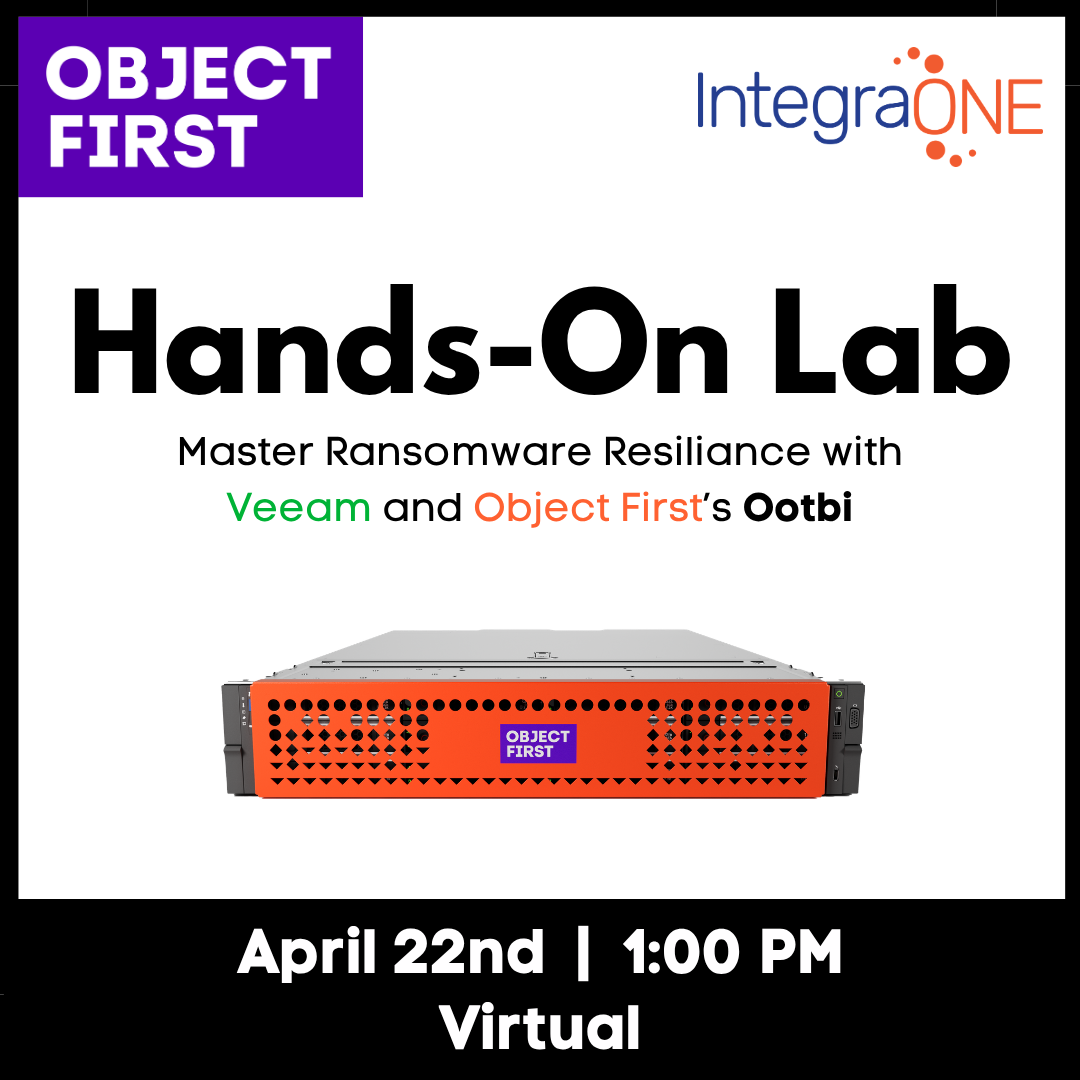 OBJECT FIRST

IntegraONE

Hands-On Lab

Master Ransomware Resiliance with Veeam and Object First's Ootbi

OBJECT FIRST

April 22nd | 1:00 PM
Virtual